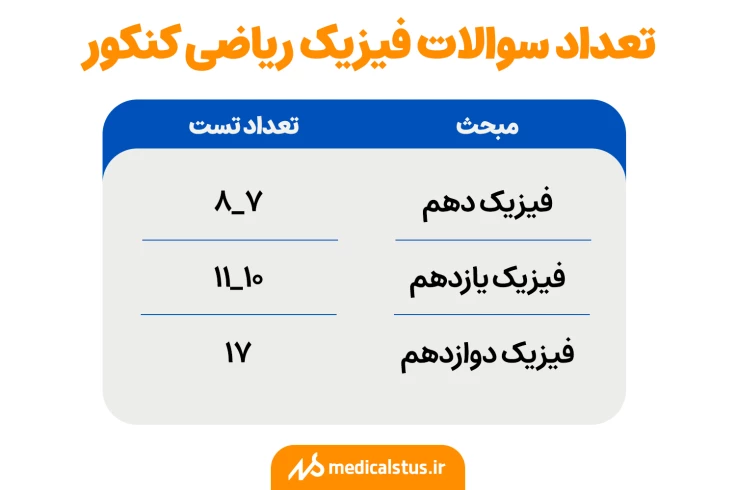 تعداد سوالات فیزیک ریاضی کنکور

| مبحث | تعداد تست |
|---|---|
| فیزیک دهم | ۷_۸ |
| فیزیک یازدهم | ۱۰_۱۱ |
| فیزیک دوازدهم | ۱۷ |

medicalstus.ir